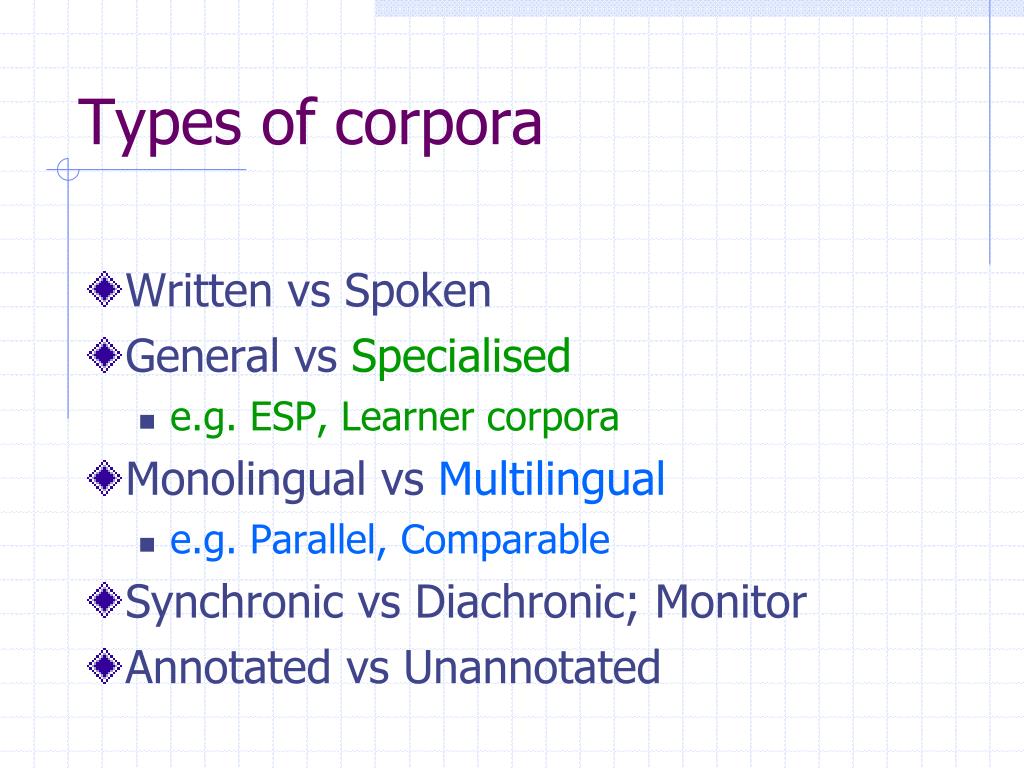 Types of corpora

Written vs Spoken

General vs Specialised

e.g. ESP, Learner corpora

Monolingual vs Multilingual

e.g. Parallel, Comparable

Synchronic vs Diachronic; Monitor

Annotated vs Unannotated